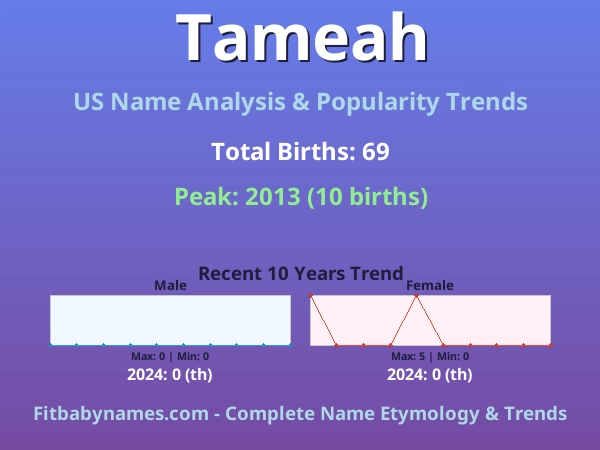 Tameah

US Name Analysis & Popularity Trends

Total Births: 69

Peak: 2013 (10 births)

Recent 10 Years Trend

Male

Max: 0 | Min: 0

2024: 0 (th)

Female

Max: 5 | Min: 0

2024: 0 (th)

Fitbabynames.com - Complete Name Etymology & Trends